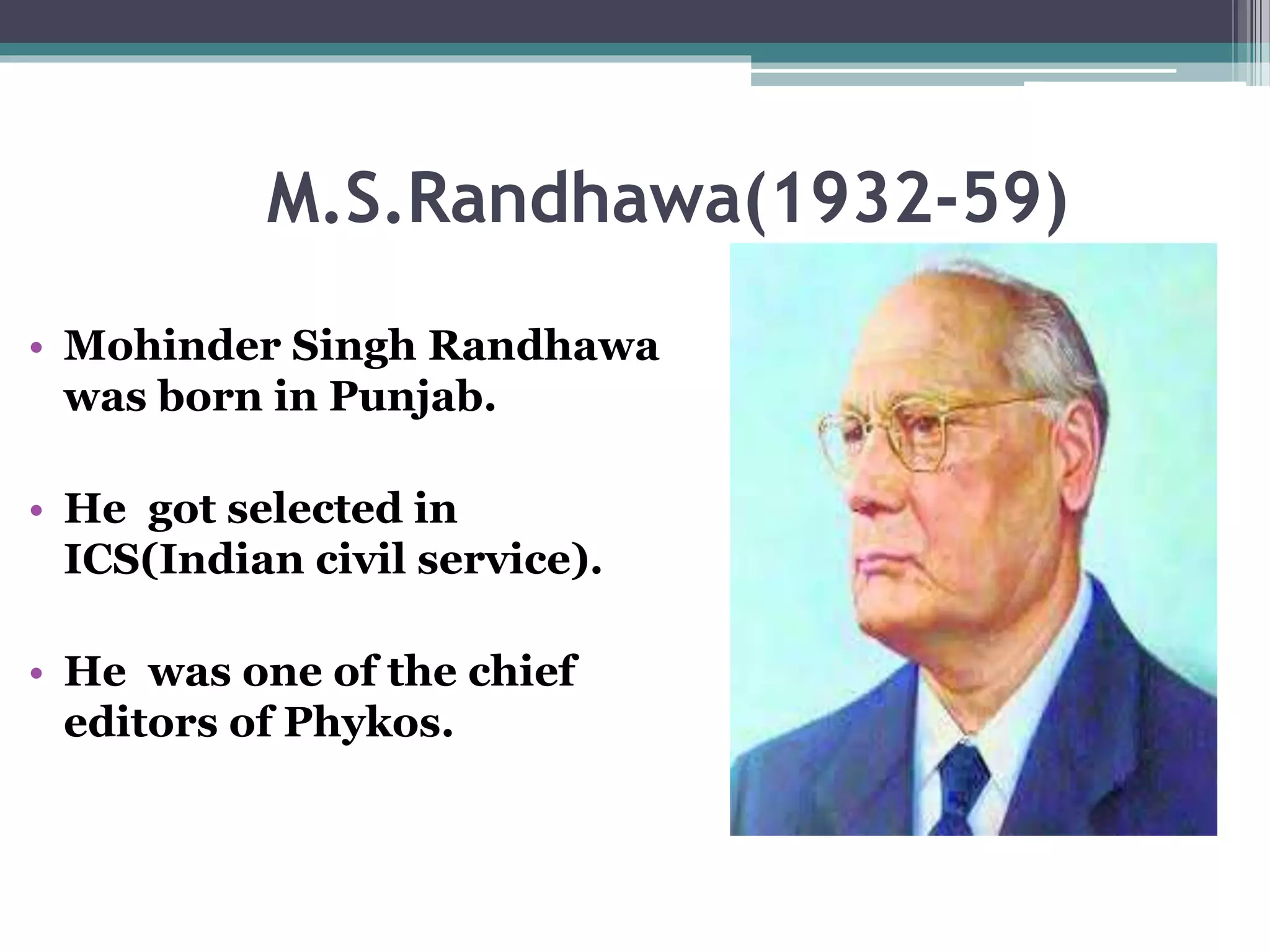 M.S.Randhawa(1932-59)

• Mohinder Singh Randhawa was born in Punjab.

• He got selected in ICS(Indian civil service).

• He was one of the chief editors of Phykos.